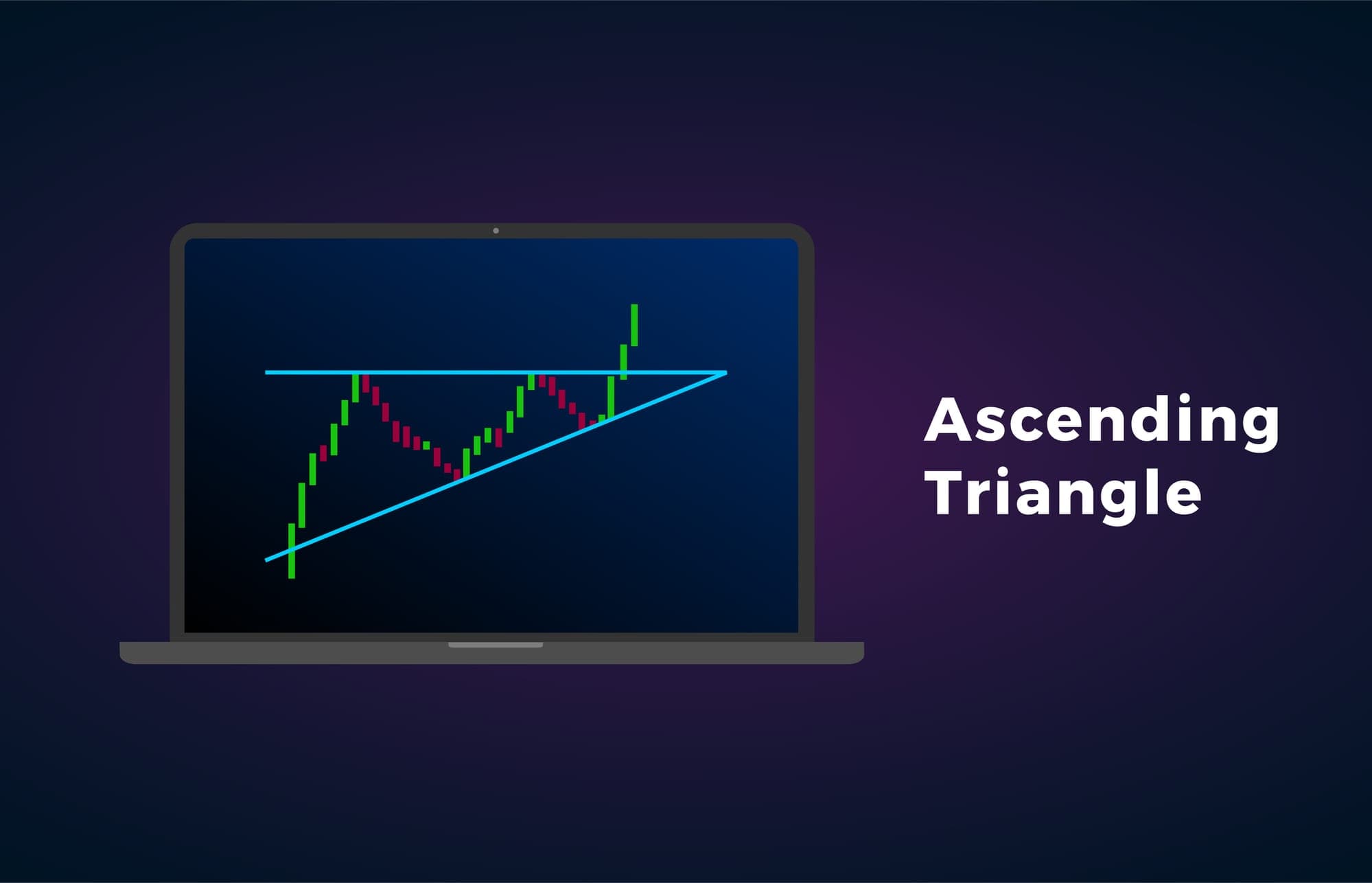 Ascending
Triangle